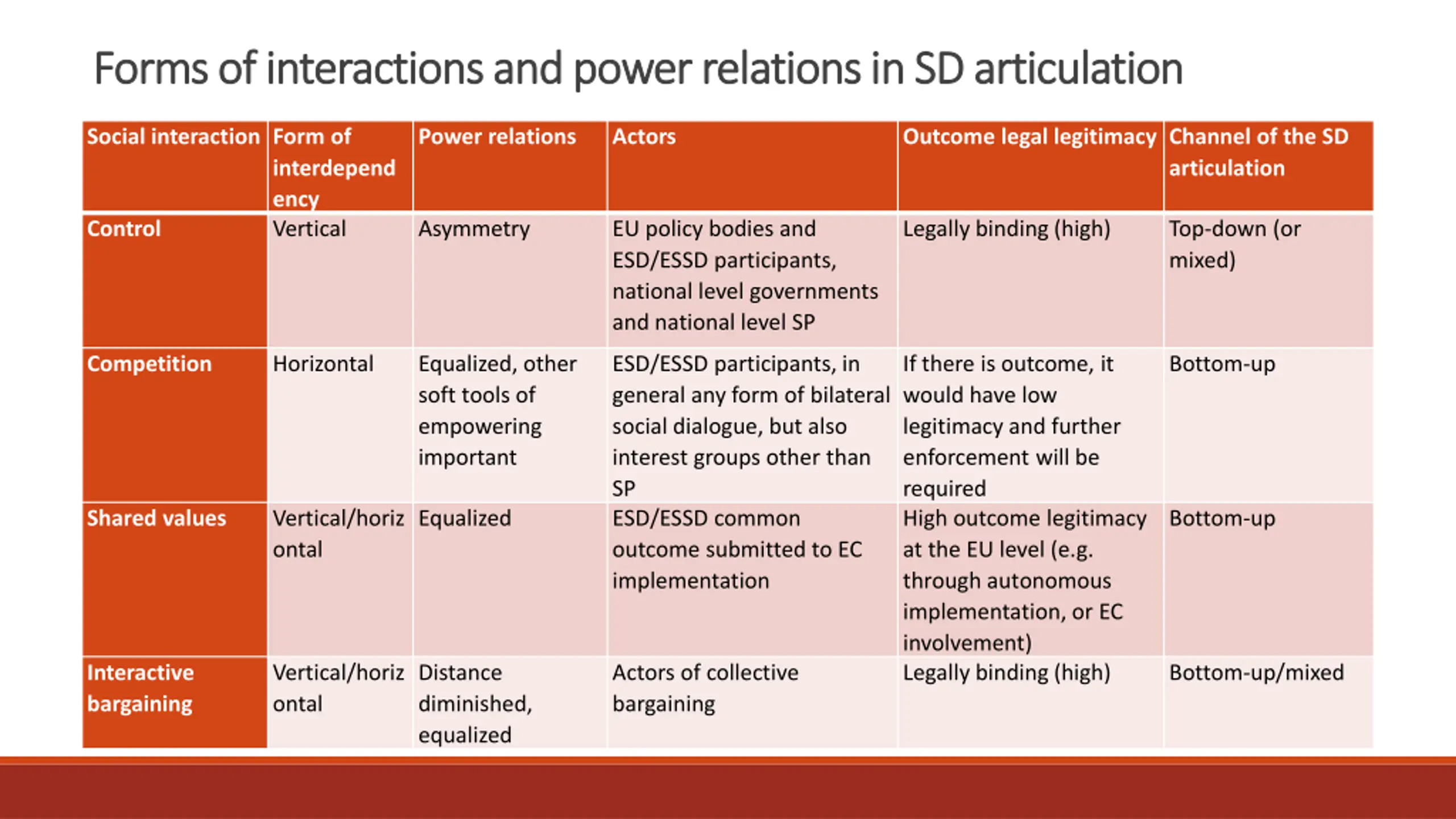 Forms of interactions and power relations in SD articulation

| Social interaction | Form of interdependency | Power relations | Actors | Outcome legal legitimacy | Channel of the SD articulation |
|---|---|---|---|---|---|
| Control | Vertical | Asymmetry | EU policy bodies and ESD/ESSD participants, national level governments and national level SP | Legally binding (high) | Top-down (or mixed) |
| Competition | Horizontal | Equalized, other soft tools of empowering important | ESD/ESSD participants, in general any form of bilateral social dialogue, but also interest groups other than SP | If there is outcome, it would have low legitimacy and further enforcement will be required | Bottom-up |
| Shared values | Vertical/horizontal | Equalized | ESD/ESSD common outcome submitted to EC implementation | High outcome legitimacy at the EU level (e.g. through autonomous implementation, or EC involvement) | Bottom-up |
| Interactive bargaining | Vertical/horizontal | Distance diminished, equalized | Actors of collective bargaining | Legally binding (high) | Bottom-up/mixed |